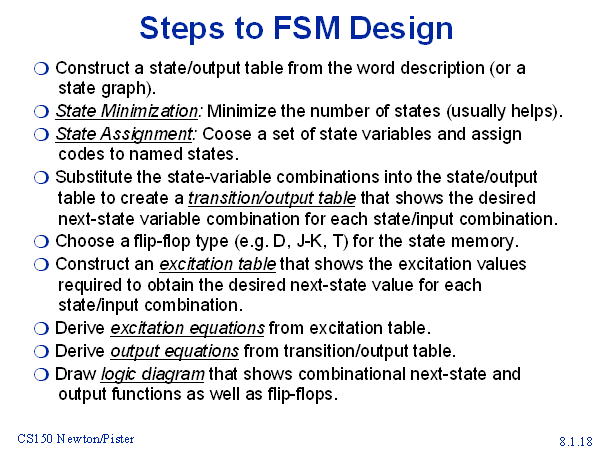 Steps to FSM Design

❍ Construct a state/output table from the word description (or a state graph).

❍ State Minimization: Minimize the number of states (usually helps).

❍ State Assignment: Coose a set of state variables and assign codes to named states.

❍ Substitute the state-variable combinations into the state/output table to create a transition/output table that shows the desired next-state variable combination for each state/input combination.

❍ Choose a flip-flop type (e.g. D, J-K, T) for the state memory.

❍ Construct an excitation table that shows the excitation values required to obtain the desired next-state value for each state/input combination.

❍ Derive excitation equations from excitation table.

❍ Derive output equations from transition/output table.

❍ Draw logic diagram that shows combinational next-state and output functions as well as flip-flops.

CS150 Newton/Pister

8.1.18